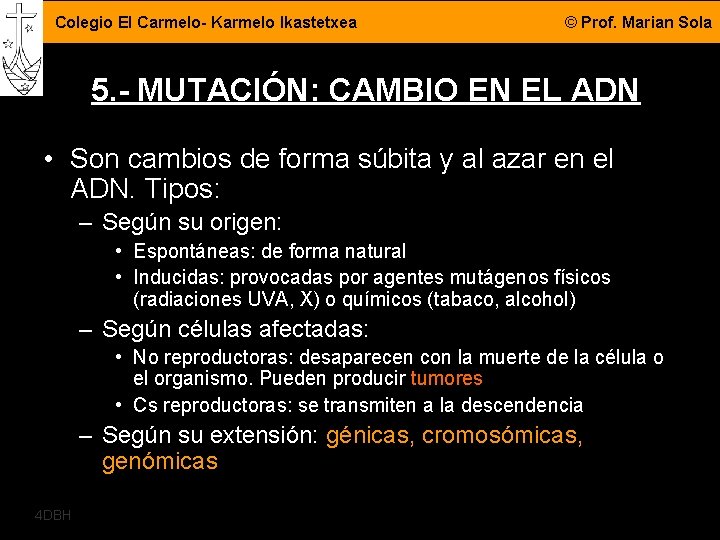 Colegio El Carmelo- Karmelo Ikastetxea © Prof. Marian Sola

5.- MUTACIÓN: CAMBIO EN EL ADN

• Son cambios de forma súbita y al azar en el ADN. Tipos:
– Según su origen:
• Espontáneas: de forma natural
• Inducidas: provocadas por agentes mutágenos físicos (radiaciones UVA, X) o químicos (tabaco, alcohol)
– Según células afectadas:
• No reproductoras: desaparecen con la muerte de la célula o el organismo. Pueden producir tumores
• Cs reproductoras: se transmiten a la descendencia
– Según su extensión: génicas, cromosómicas, genómicas

4DBH